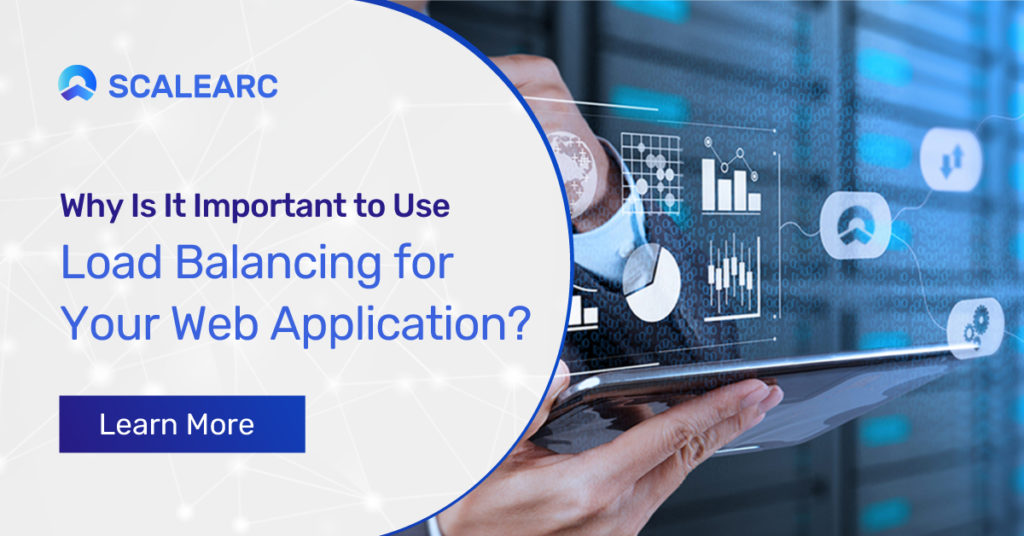 SCALEARC

Why Is It Important to Use
Load Balancing for Your Web Application?

Learn More